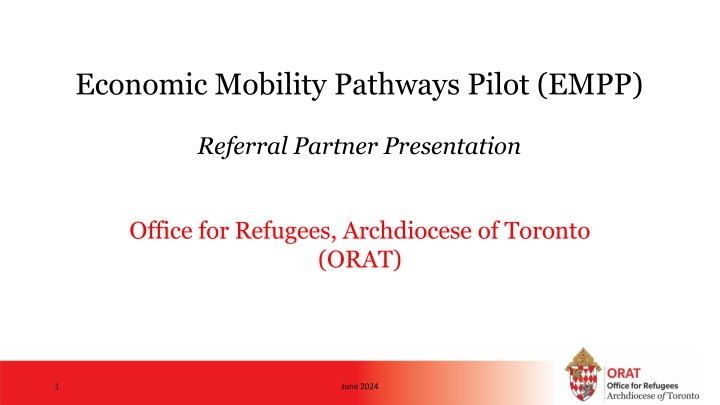 Economic Mobility Pathways Pilot (EMPP)

Referral Partner Presentation

Office for Refugees, Archdiocese of Toronto (ORAT)

1

June 2024

ORAT
Office for Refugees
Archdiocese of Toronto